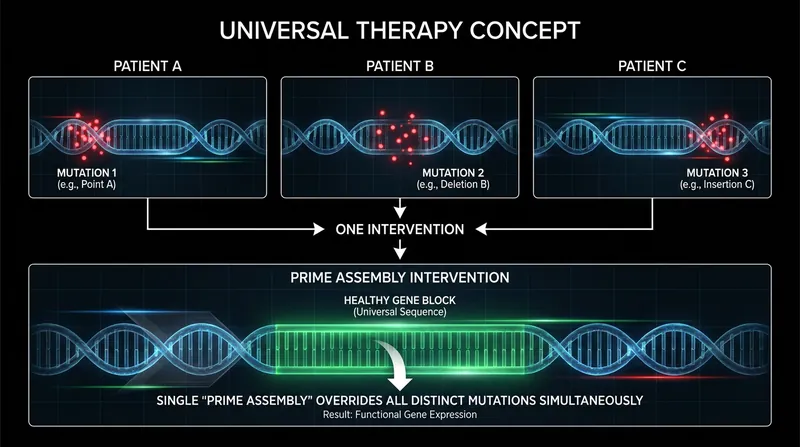 UNIVERSAL THERAPY CONCEPT

PATIENT A

MUTATION 1
(e.g., Point A)

PATIENT B

MUTATION 2
(e.g., Deletion B)

PATIENT C

MUTATION 3
(e.g., Insertion C)

ONE INTERVENTION

PRIME ASSEMBLY INTERVENTION

HEALTHY GENE BLOCK
(Universal Sequence)

SINGLE "PRIME ASSEMBLY" OVERRIDES ALL DISTINCT MUTATIONS SIMULTANEOUSLY
Result: Functional Gene Expression